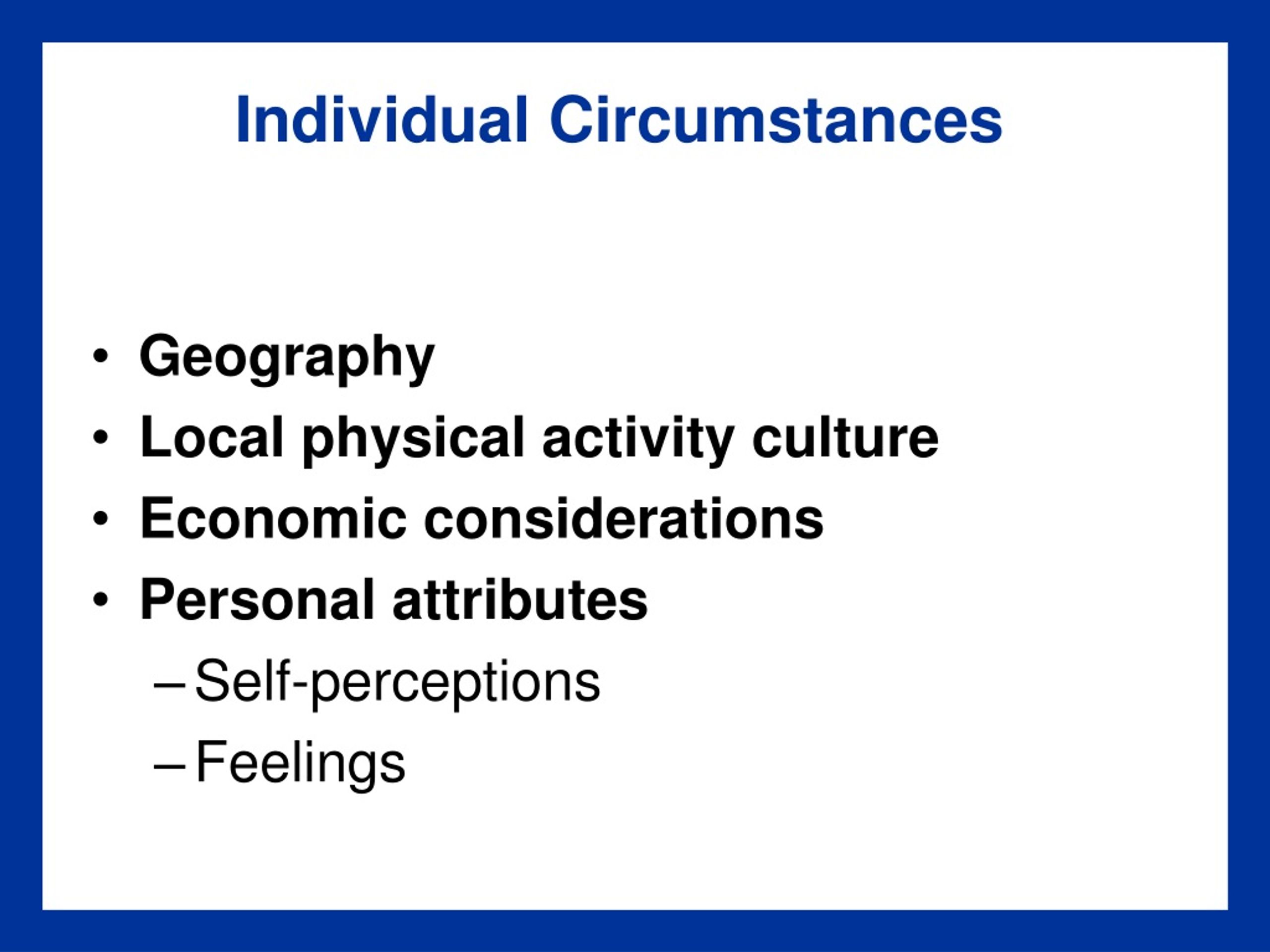 Individual Circumstances

• Geography
• Local physical activity culture
• Economic considerations
• Personal attributes
– Self-perceptions
– Feelings